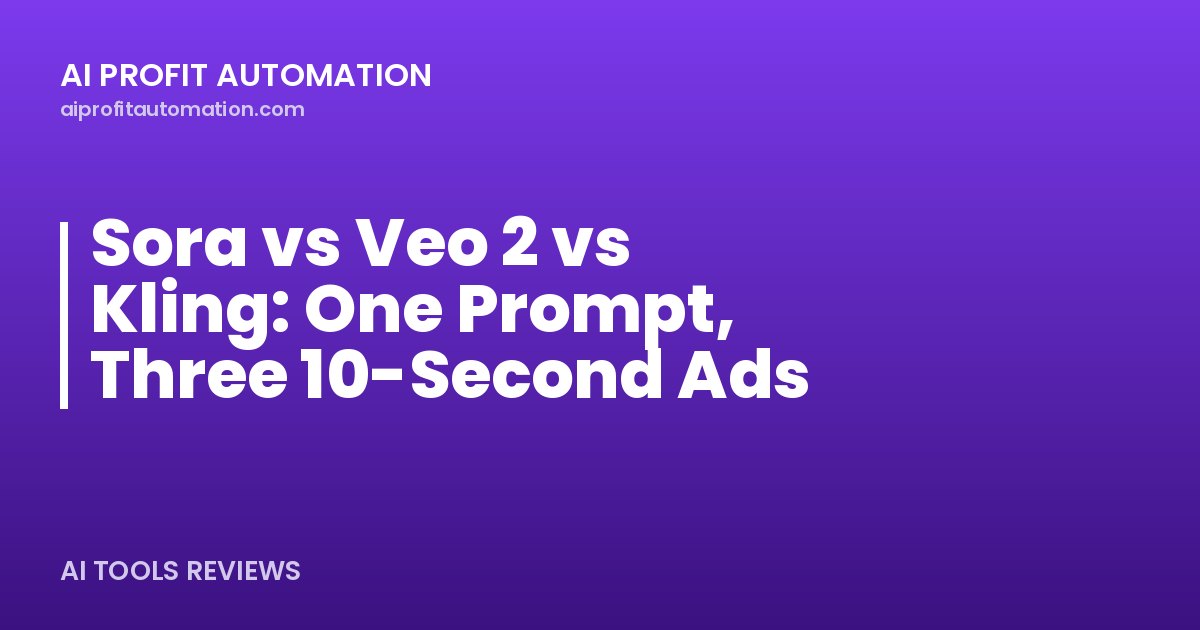 AI PROFIT AUTOMATION
aiprofitautomation.com

Sora vs Veo 2 vs Kling: One Prompt, Three 10-Second Ads

AI TOOLS REVIEWS